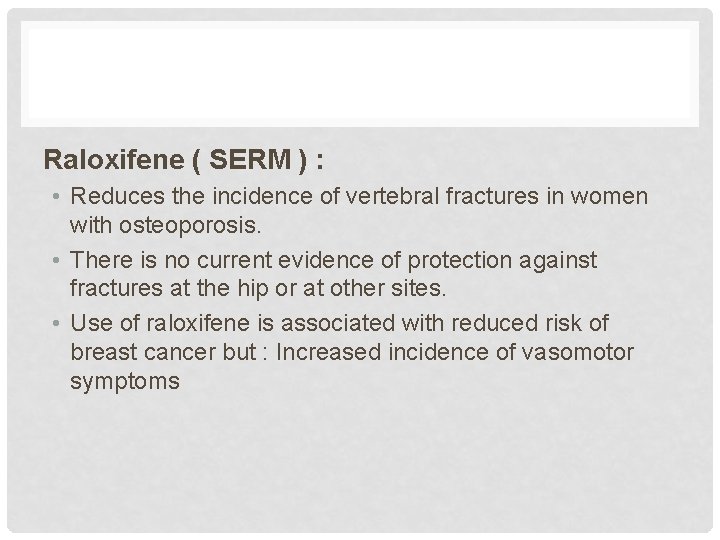 Raloxifene ( SERM ) :

• Reduces the incidence of vertebral fractures in women with osteoporosis.

• There is no current evidence of protection against fractures at the hip or at other sites.

• Use of raloxifene is associated with reduced risk of breast cancer but : Increased incidence of vasomotor symptoms